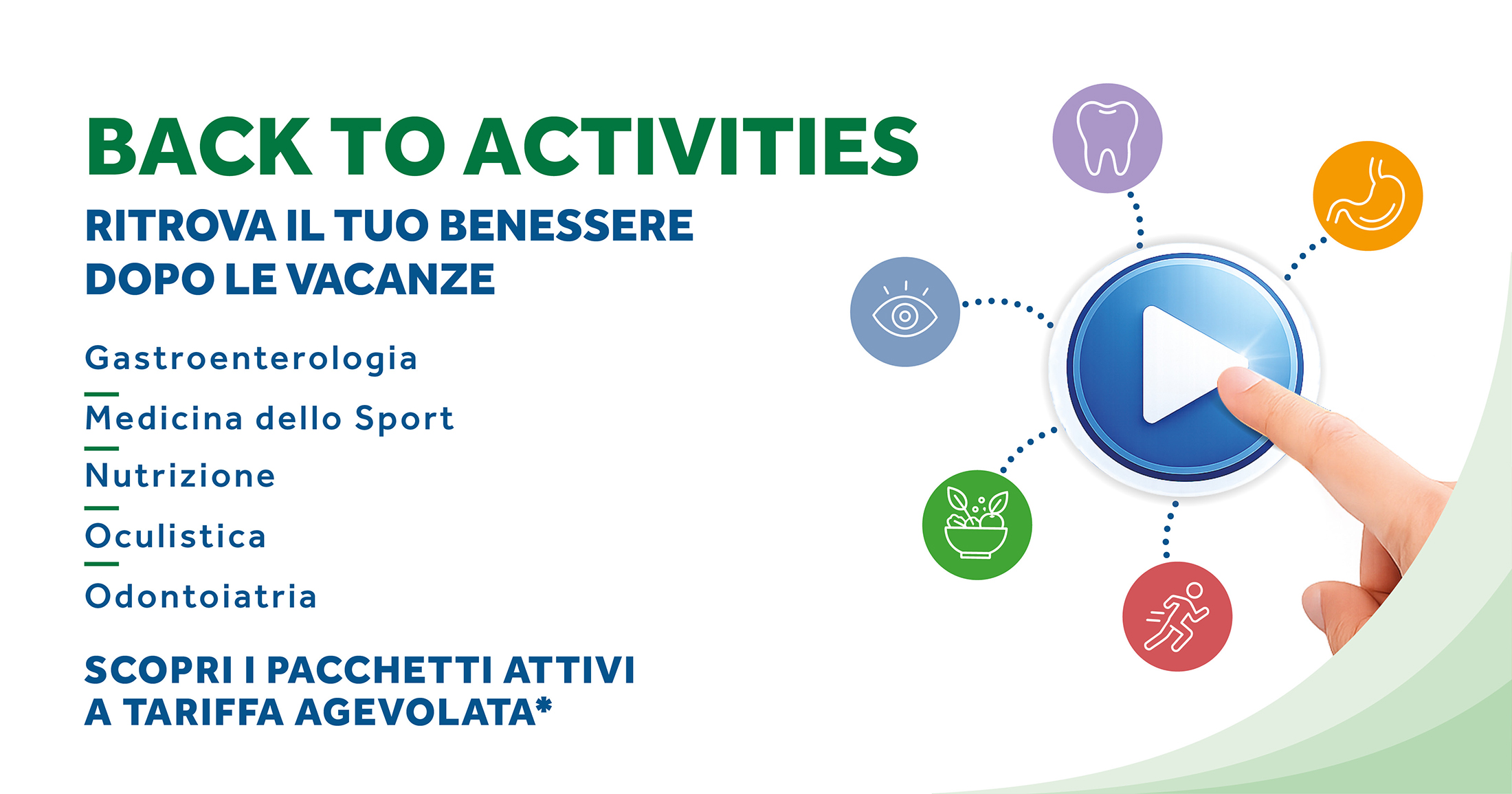 BACK TO ACTIVITIES

RITROVA IL TUO BENESSERE DOPO LE VACANZE

Gastroenterologia

Medicina dello Sport

Nutrizione

Oculistica

Odontoiatria

SCOPRI I PACCHETTI ATTIVI A TARIFFA AGEVOLATA*